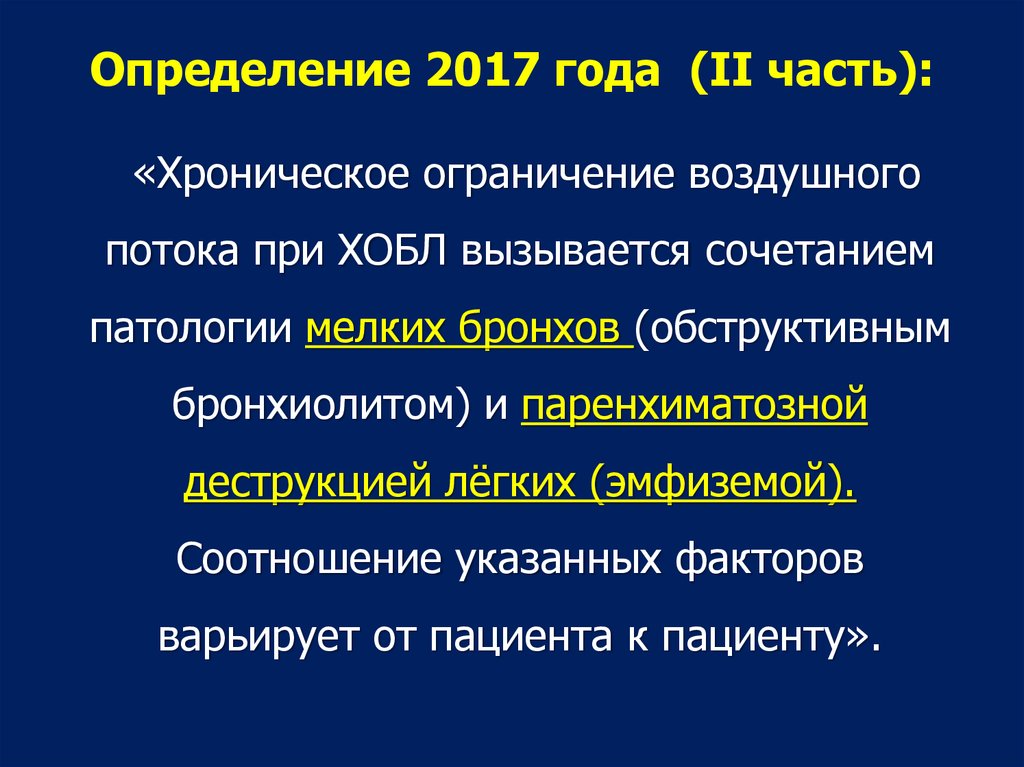 Определение 2017 года (II часть):

«Хроническое ограничение воздушного потока при ХОБЛ вызывается сочетанием патологии мелких бронхов (обструктивным бронхиолитом) и паренхиматозной деструкцией лёгких (эмфиземой). Соотношение указанных факторов варьирует от пациента к пациенту».